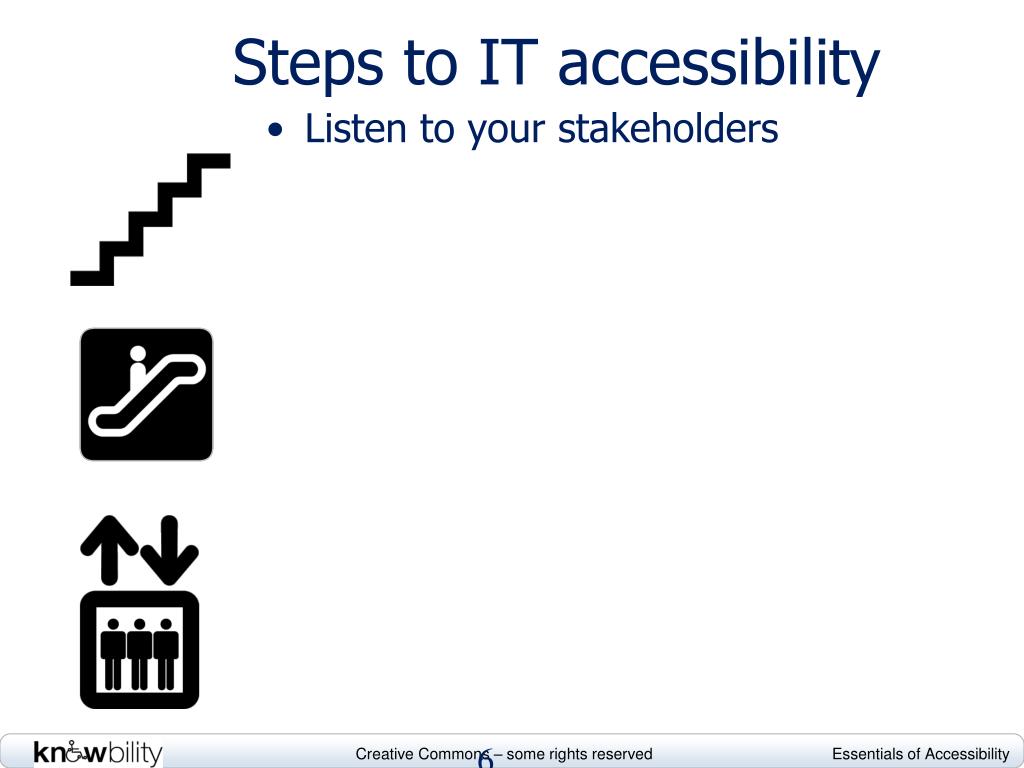 Steps to IT accessibility

• Listen to your stakeholders

knowbility

Creative Commons – some rights reserved

6

Essentials of Accessibility